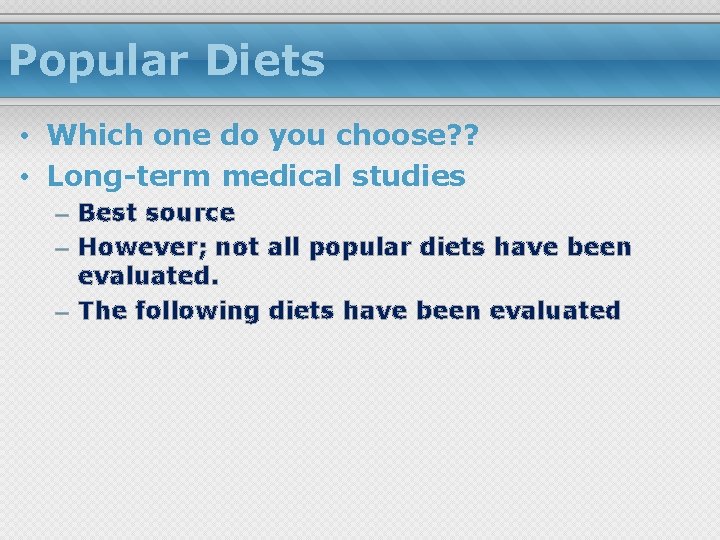 Popular Diets

• Which one do you choose??
• Long-term medical studies
– Best source
– However; not all popular diets have been evaluated.
– The following diets have been evaluated